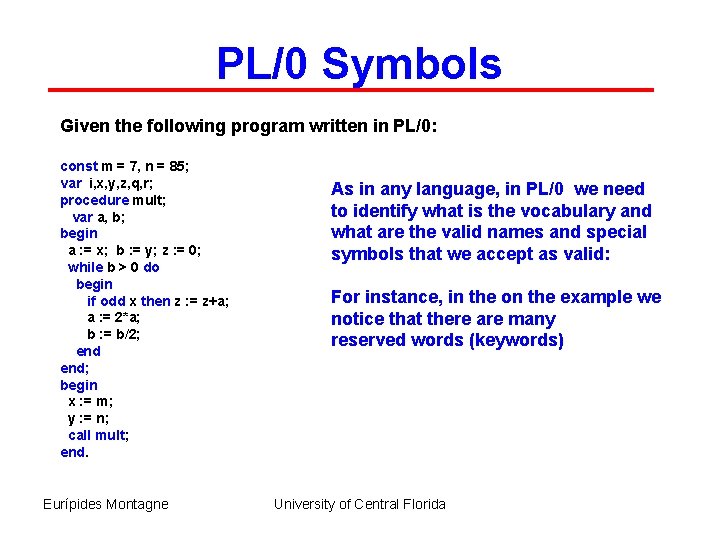 PL/0 Symbols

Given the following program written in PL/0:

const m = 7, n = 85;
var i,x,y,z,q,r;
procedure mult;
var a, b;
begin
a := x; b := y; z := 0;
while b > 0 do
begin
if odd x then z := z+a;
a := 2*a;
b := b/2;
end
end;
begin
x := m;
y := n;
call mult;
end.

As in any language, in PL/0 we need to identify what is the vocabulary and what are the valid names and special symbols that we accept as valid:

For instance, in the on the example we notice that there are many reserved words (keywords)

Eurípides Montagne

University of Central Florida